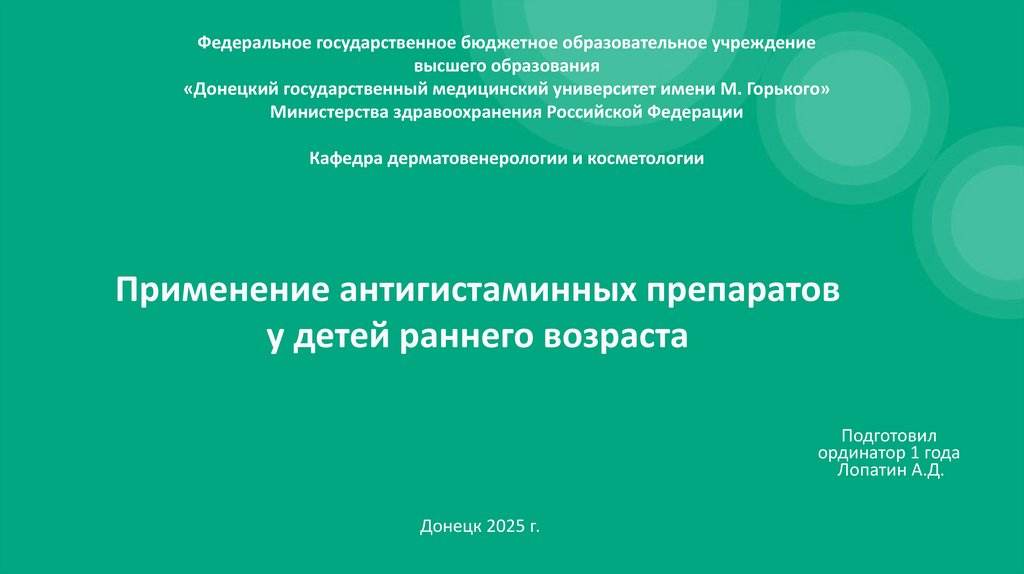 Федеральное государственное бюджетное образовательное учреждение
высшего образования
«Донецкий государственный медицинский университет имени М. Горького»
Министерства здравоохранения Российской Федерации

Кафедра дерматовенерологии и косметологии

Применение антигистаминных препаратов
у детей раннего возраста

Подготовил
ординатор 1 года
Лопатин А.Д.

Донецк 2025 г.